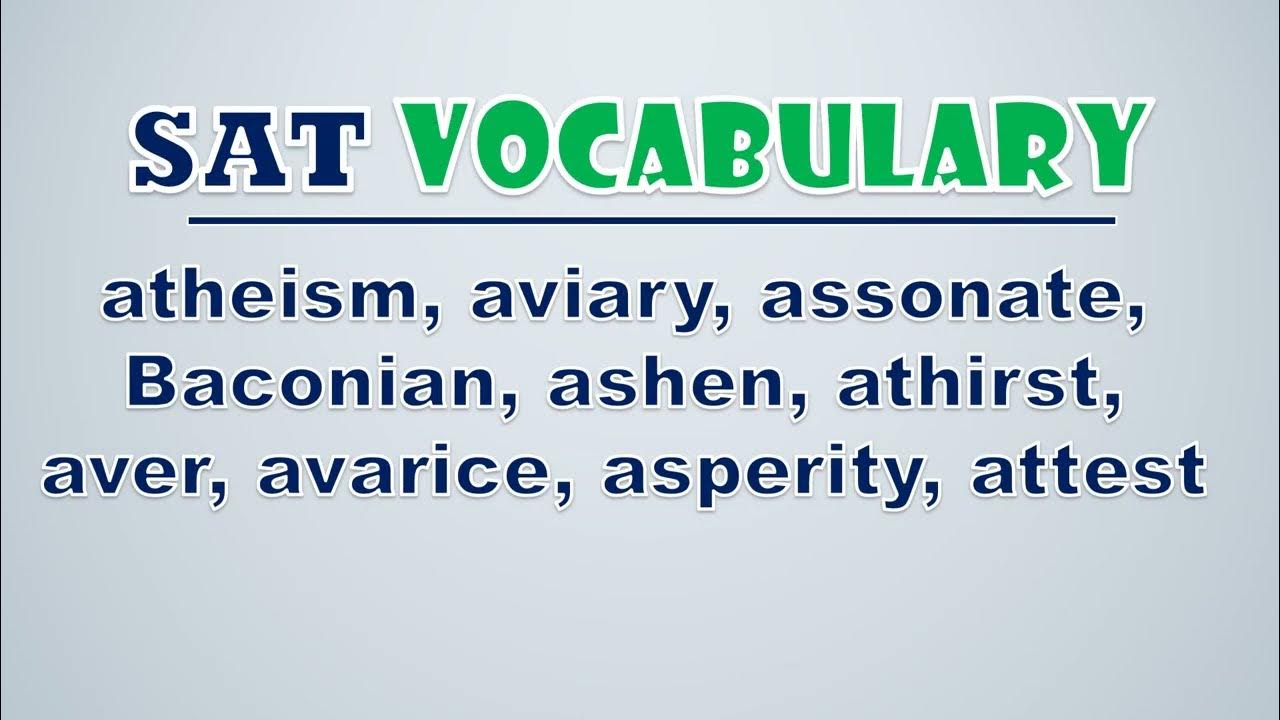 SAT VOCABULARY

atheism, aviary, assonate, Baconian, ashen, athirst, aver, avarice, asperity, attest